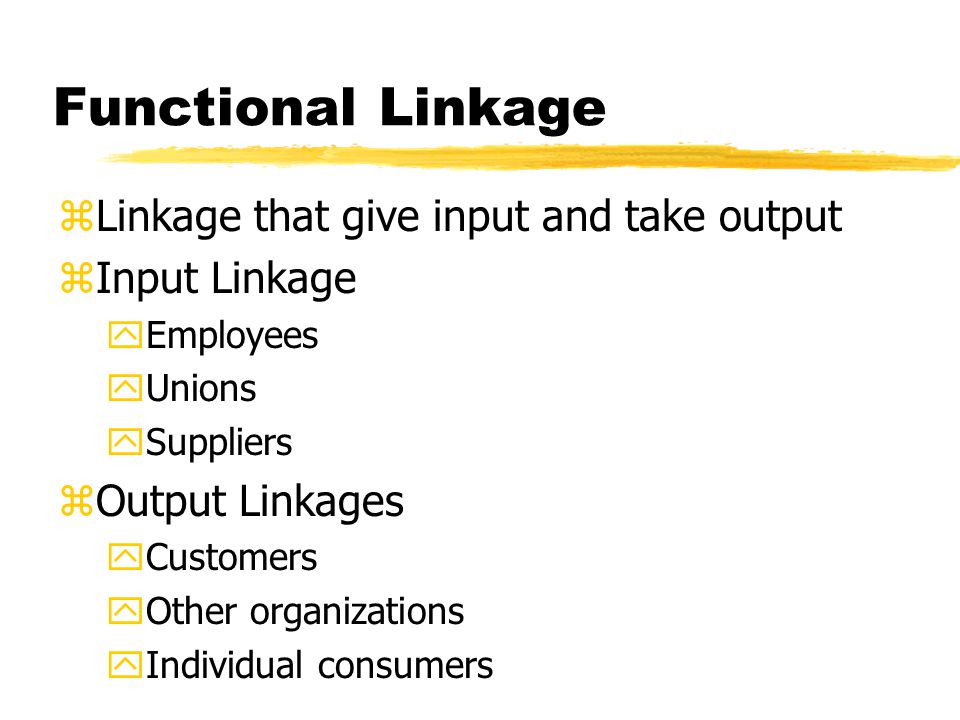 Functional Linkage

Linkage that give input and take output

Input Linkage

Employees

Unions

Suppliers

Output Linkages

Customers

Other organizations

Individual consumers